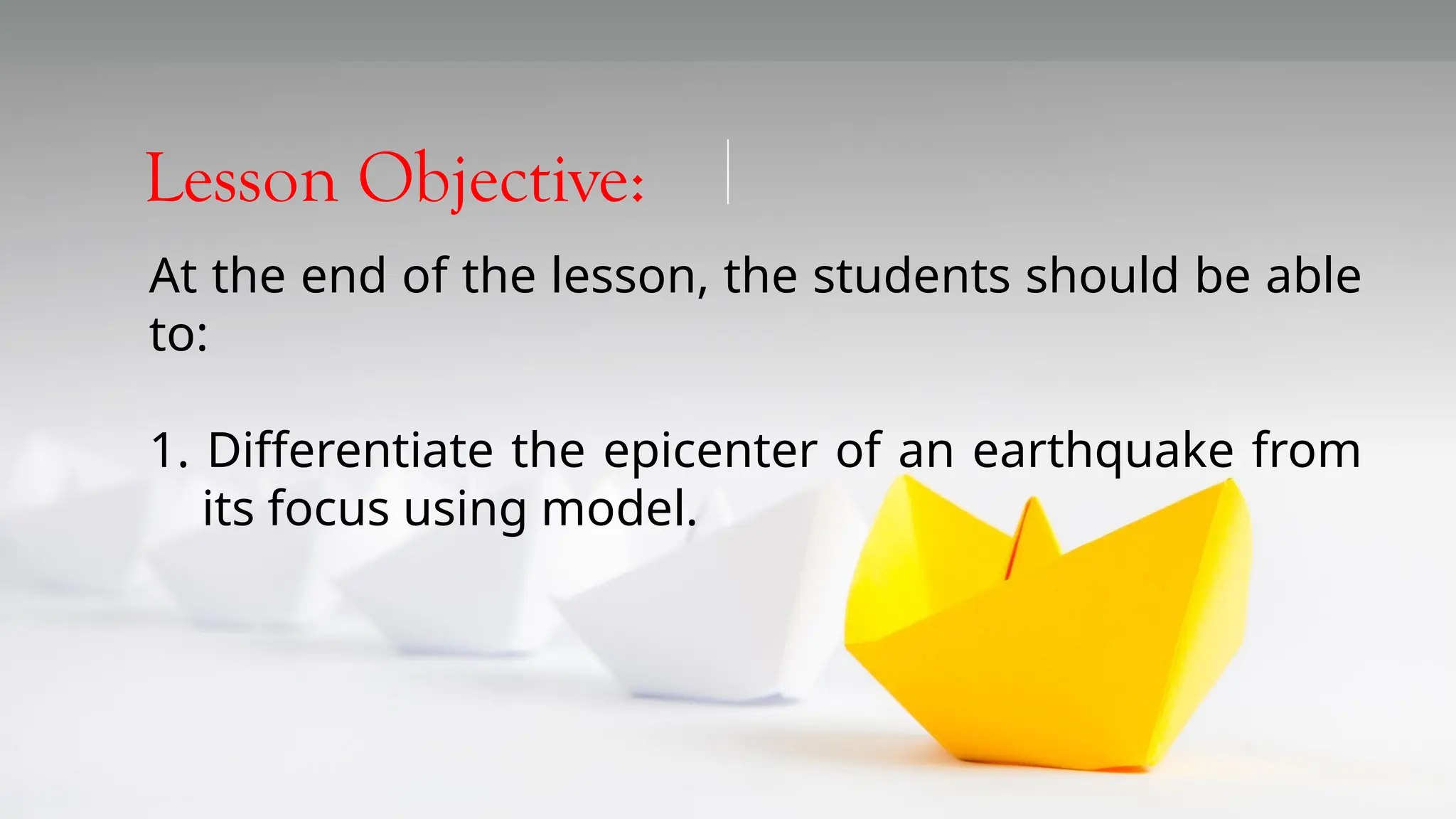 Lesson Objective:

At the end of the lesson, the students should be able to:

1. Differentiate the epicenter of an earthquake from its focus using model.